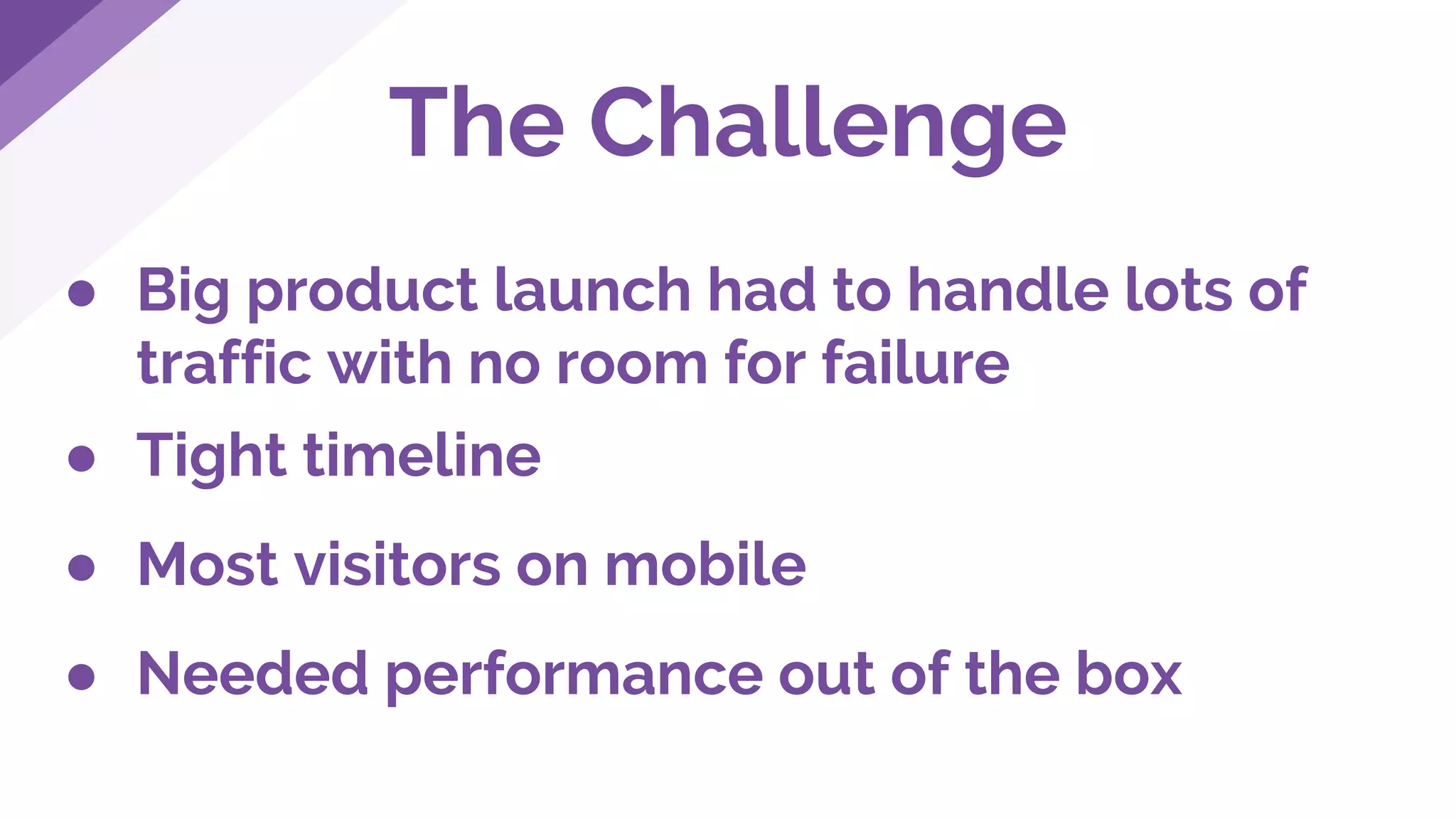 The Challenge

- Big product launch had to handle lots of traffic with no room for failure
- Tight timeline
- Most visitors on mobile
- Needed performance out of the box